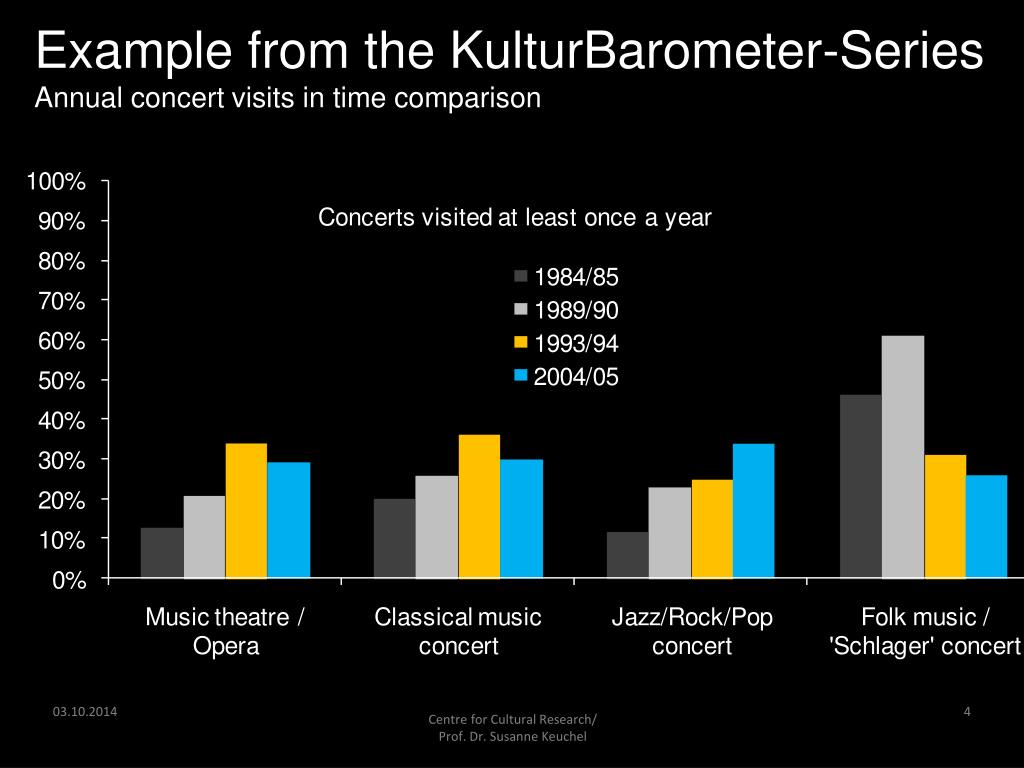 Example from the KulturBarometer-Series
Annual concert visits in time comparison

100%
90%
80%
70%
60%
50%
40%
30%
20%
10%
0%

Concerts visited at least once a year

1984/85
1989/90
1993/94
2004/05

Music theatre / Opera
Classical music concert
Jazz/Rock/Pop concert
Folk music / 'Schlager' concert

03.10.2014

Centre for Cultural Research/ Prof. Dr. Susanne Keuchel

4